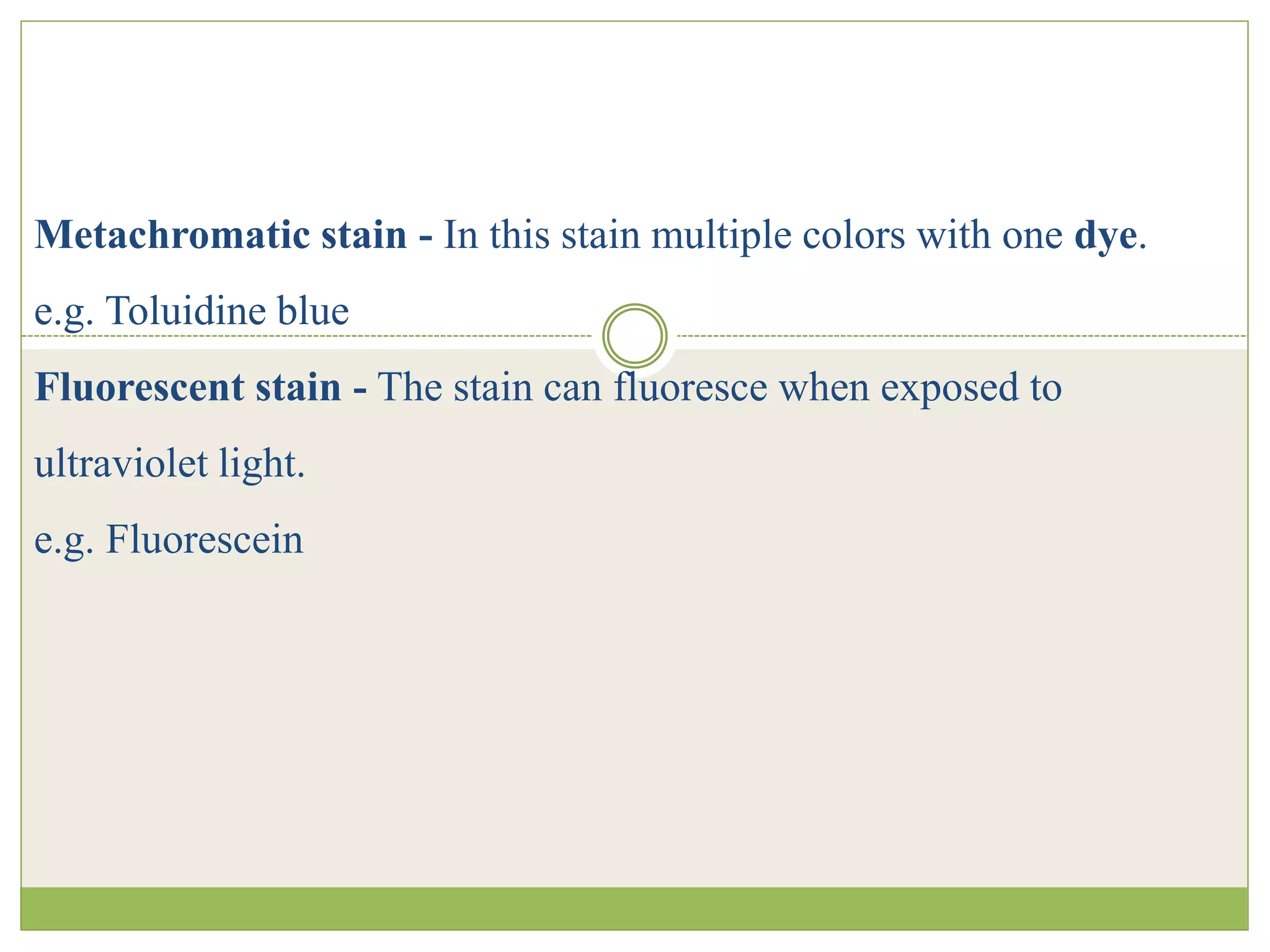 Metachromatic stain - In this stain multiple colors with one dye.

e.g. Toluidine blue

Fluorescent stain - The stain can fluoresce when exposed to ultraviolet light.

e.g. Fluorescein